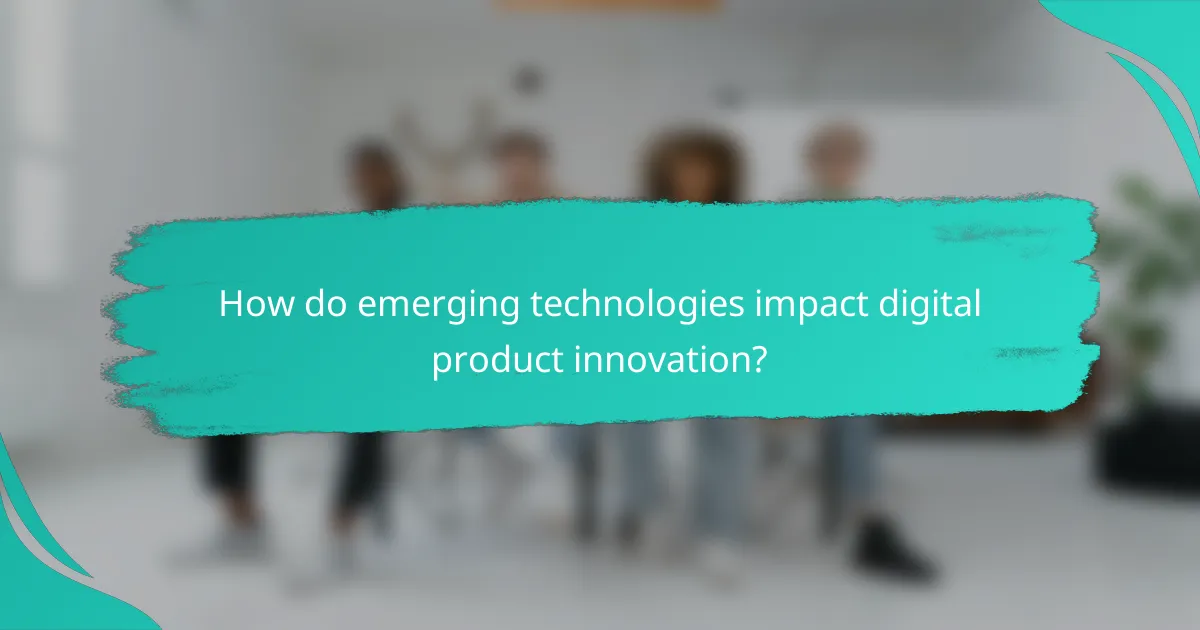 How do emerging technologies impact digital product innovation?